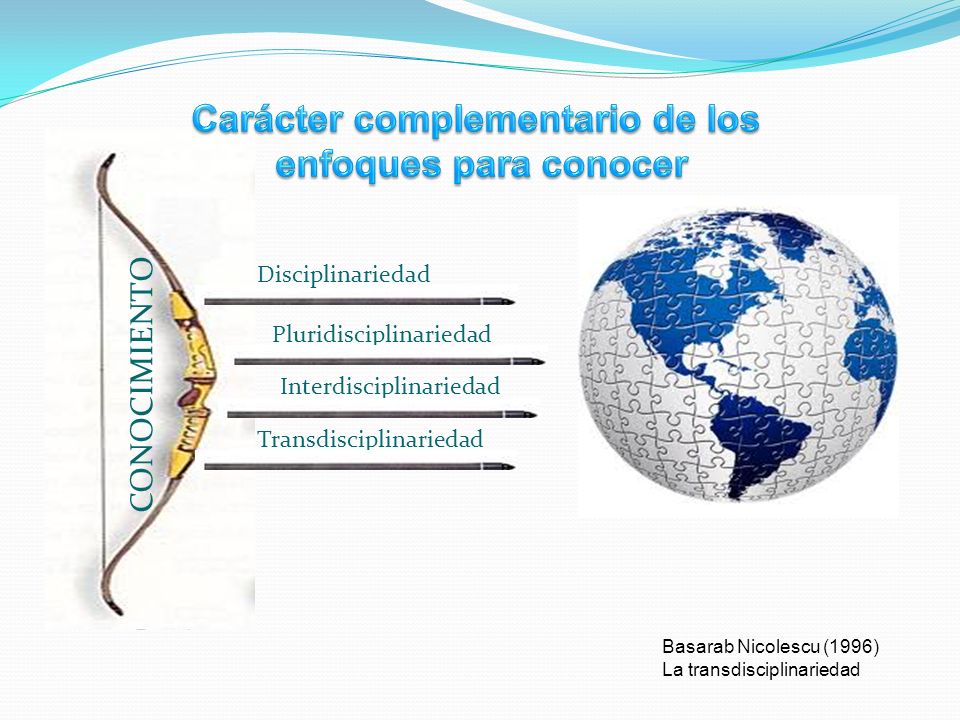 Carácter complementario de los enfoques para conocer

CONOCIMIENTO

Disciplinariedad

Pluridisciplinariedad

Interdisciplinariedad

Transdisciplinariedad

Basarab Nicolescu (1996)
La transdisciplinariedad